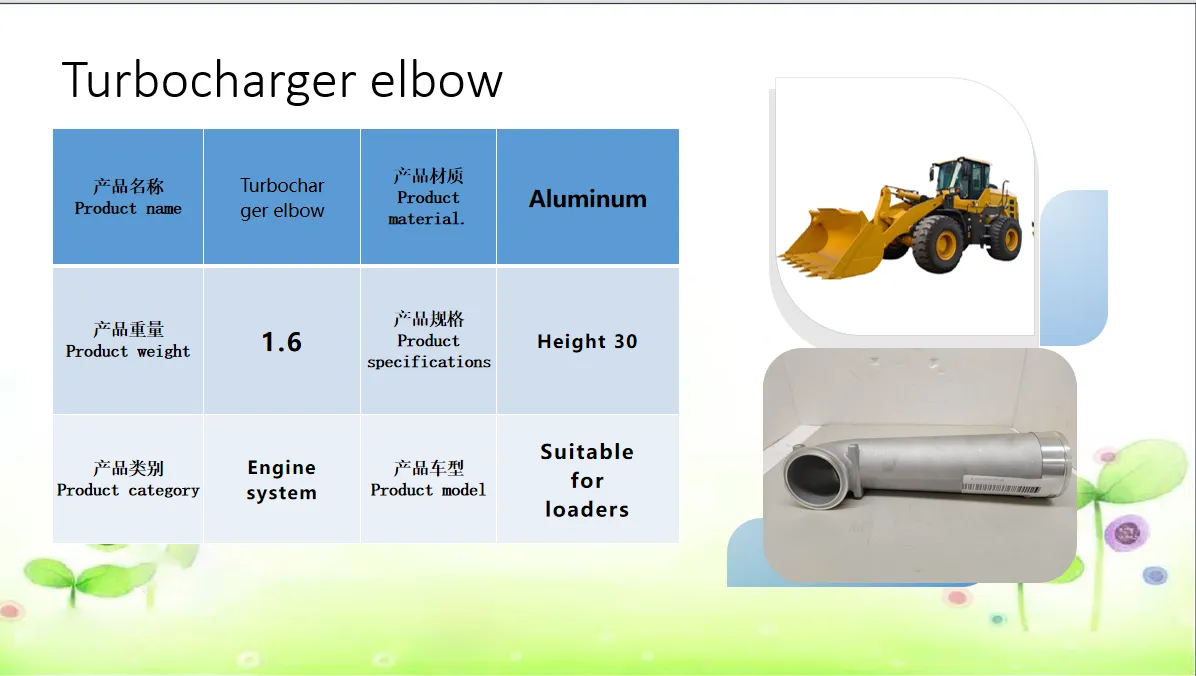 Turbocharger elbow

| 产品名称 Product name | Turbocharger elbow | 产品材质 Product material. | Aluminum |
|---|---|---|---|
| 产品重量 Product weight | 1.6 | 产品规格 Product specifications | Height 30 |
| 产品类别 Product category | Engine system | 产品车型 Product model | Suitable for loaders |